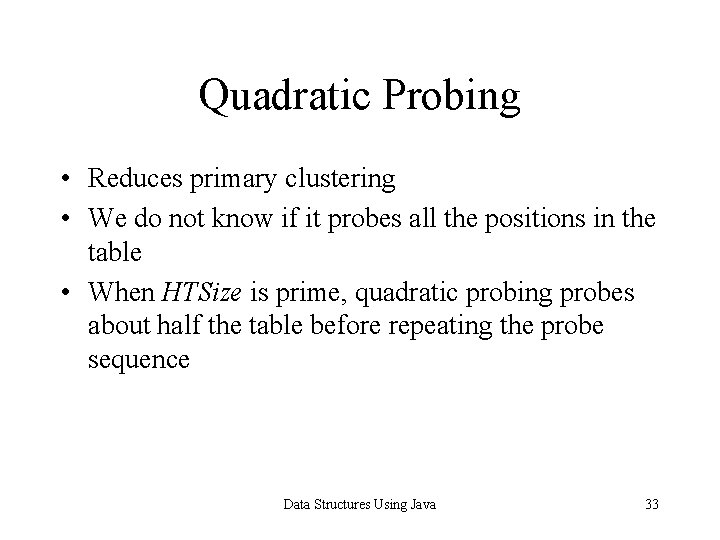 Quadratic Probing

• Reduces primary clustering
• We do not know if it probes all the positions in the table
• When HTSize is prime, quadratic probing probes about half the table before repeating the probe sequence

Data Structures Using Java

33